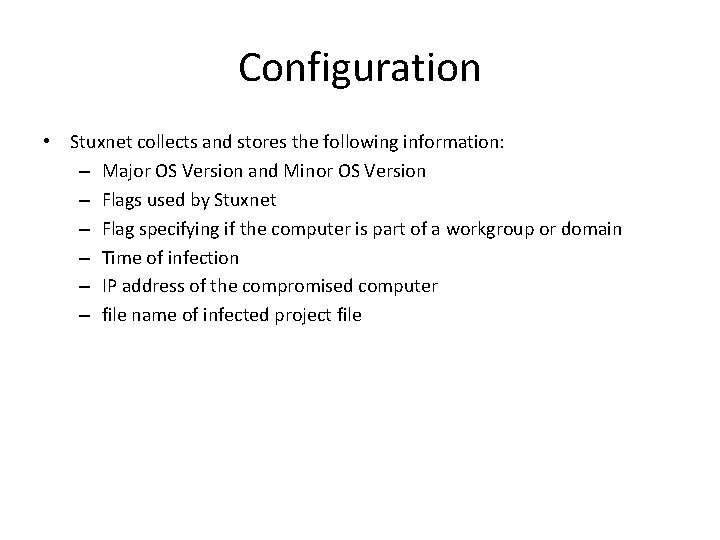 Configuration

• Stuxnet collects and stores the following information:
– Major OS Version and Minor OS Version
– Flags used by Stuxnet
– Flag specifying if the computer is part of a workgroup or domain
– Time of infection
– IP address of the compromised computer
– file name of infected project file